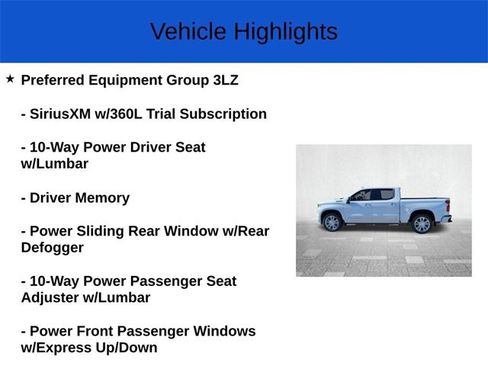 Vehicle Highlights

★ Preferred Equipment Group 3LZ

- SiriusXM w/360L Trial Subscription

- 10-Way Power Driver Seat w/Lumbar

- Driver Memory

- Power Sliding Rear Window w/Rear Defogger

- 10-Way Power Passenger Seat Adjuster w/Lumbar

- Power Front Passenger Windows w/Express Up/Down